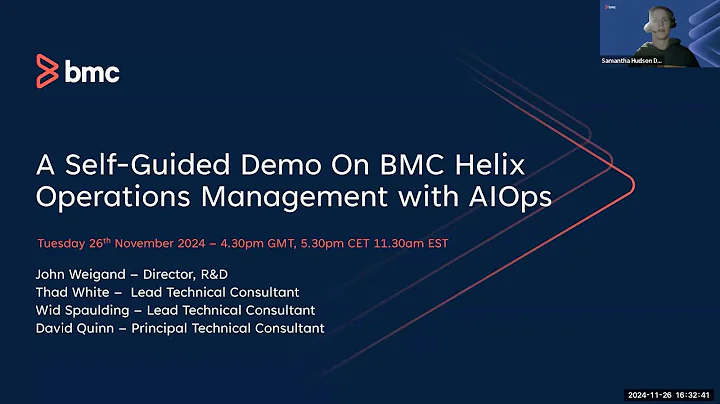 bmc

bmc

Samantha Hudson D...

A Self-Guided Demo On BMC Helix Operations Management with AIOps

Tuesday 26$^{th}$ November 2024 – 4.30pm GMT, 5.30pm CET 11.30am EST

John Weigand – Director, R&D
Thad White – Lead Technical Consultant
Wid Spaulding – Lead Technical Consultant
David Quinn – Principal Technical Consultant

2024-11-26 16:32:41